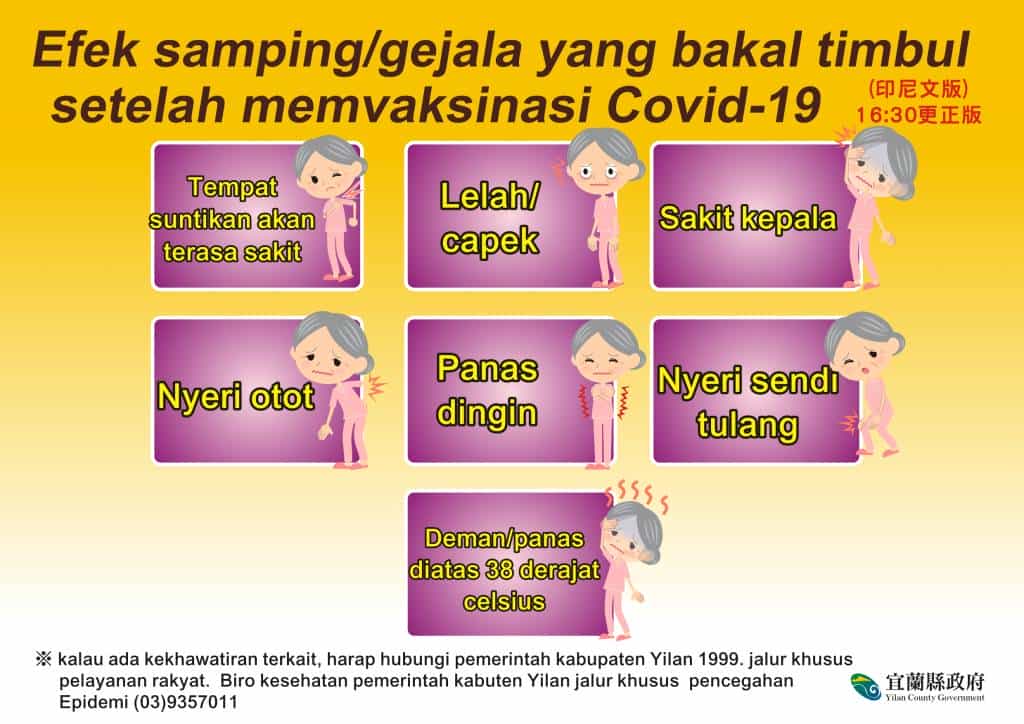 Efek samping/gejala yang bakal timbul setelah memvaksinasi Covid-19

(印尼文版)
16:30更正版

Tempat suntikan akan terasa sakit

Lelah/ capek

Sakit kepala

Nyeri otot

Panas dingin

Nyeri sendi tulang

Deman/panas diatas 38 derajat celsius

※ kalau ada kekhawatiran terkait, harap hubungi pemerintah kabupaten Yilan 1999. jalur khusus pelayanan rakyat. Biro kesehatan pemerintah kabuten Yilan jalur khusus pencegahan Epidemi (03)9357011

宜蘭縣政府
Yilan County Government